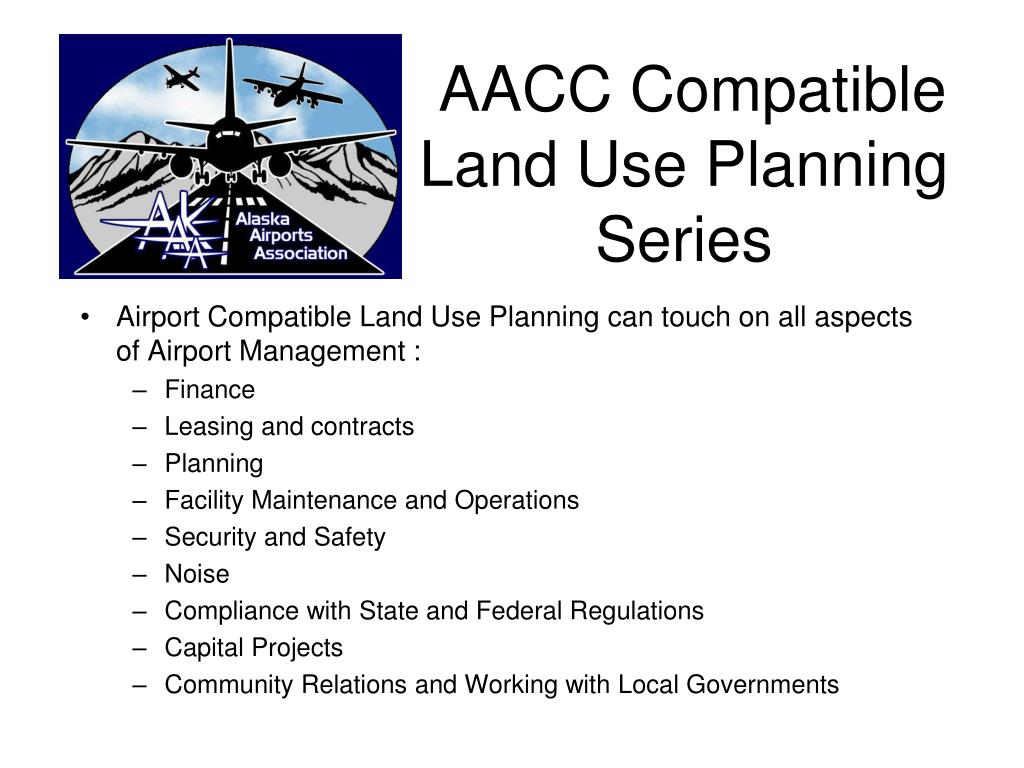 AAA
Alaska Airports Association

AACC Compatible Land Use Planning Series

• Airport Compatible Land Use Planning can touch on all aspects of Airport Management :
– Finance
– Leasing and contracts
– Planning
– Facility Maintenance and Operations
– Security and Safety
– Noise
– Compliance with State and Federal Regulations
– Capital Projects
– Community Relations and Working with Local Governments